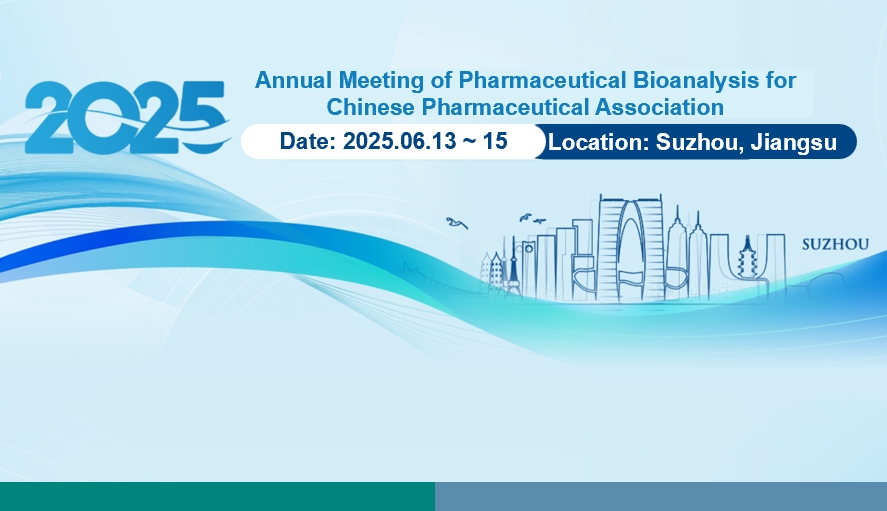 2025

Annual Meeting of Pharmaceutical Bioanalysis for Chinese Pharmaceutical Association

Date: 2025.06.13 ~ 15

Location: Suzhou, Jiangsu

SUZHOU